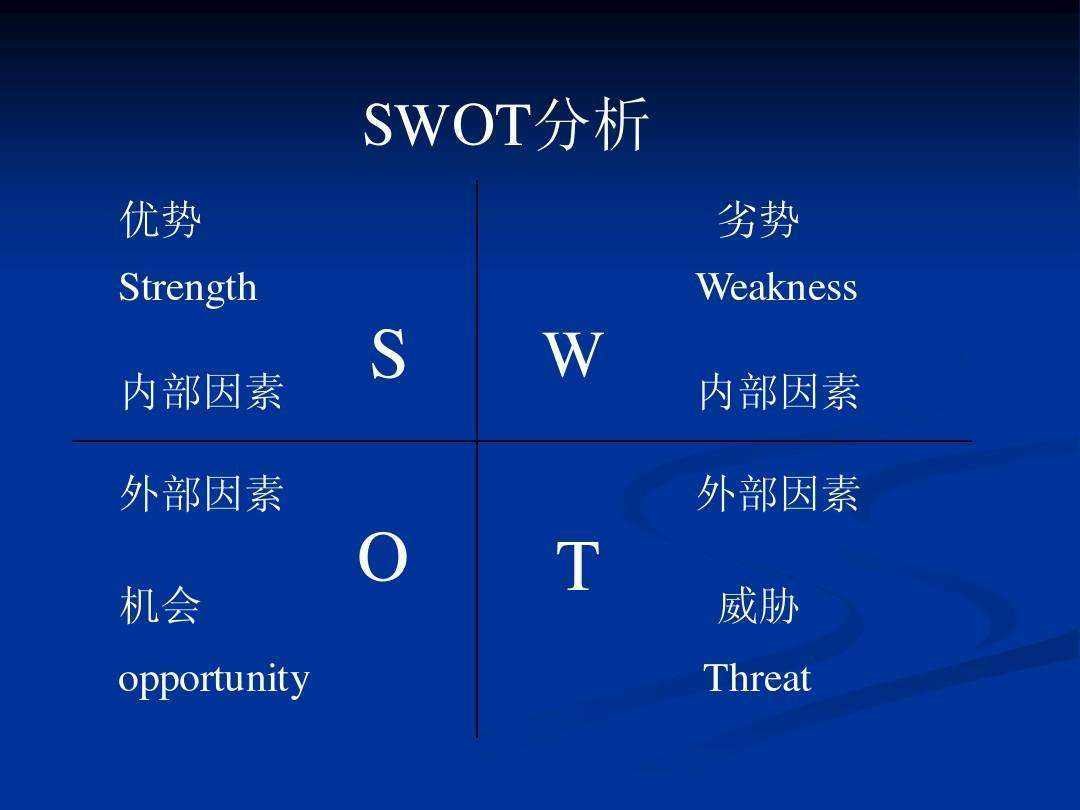 SWOT分析

优势
Strength
S
内部因素

劣势
Weakness
W
内部因素

外部因素
O
机会
opportunity

外部因素
T
威胁
Threat